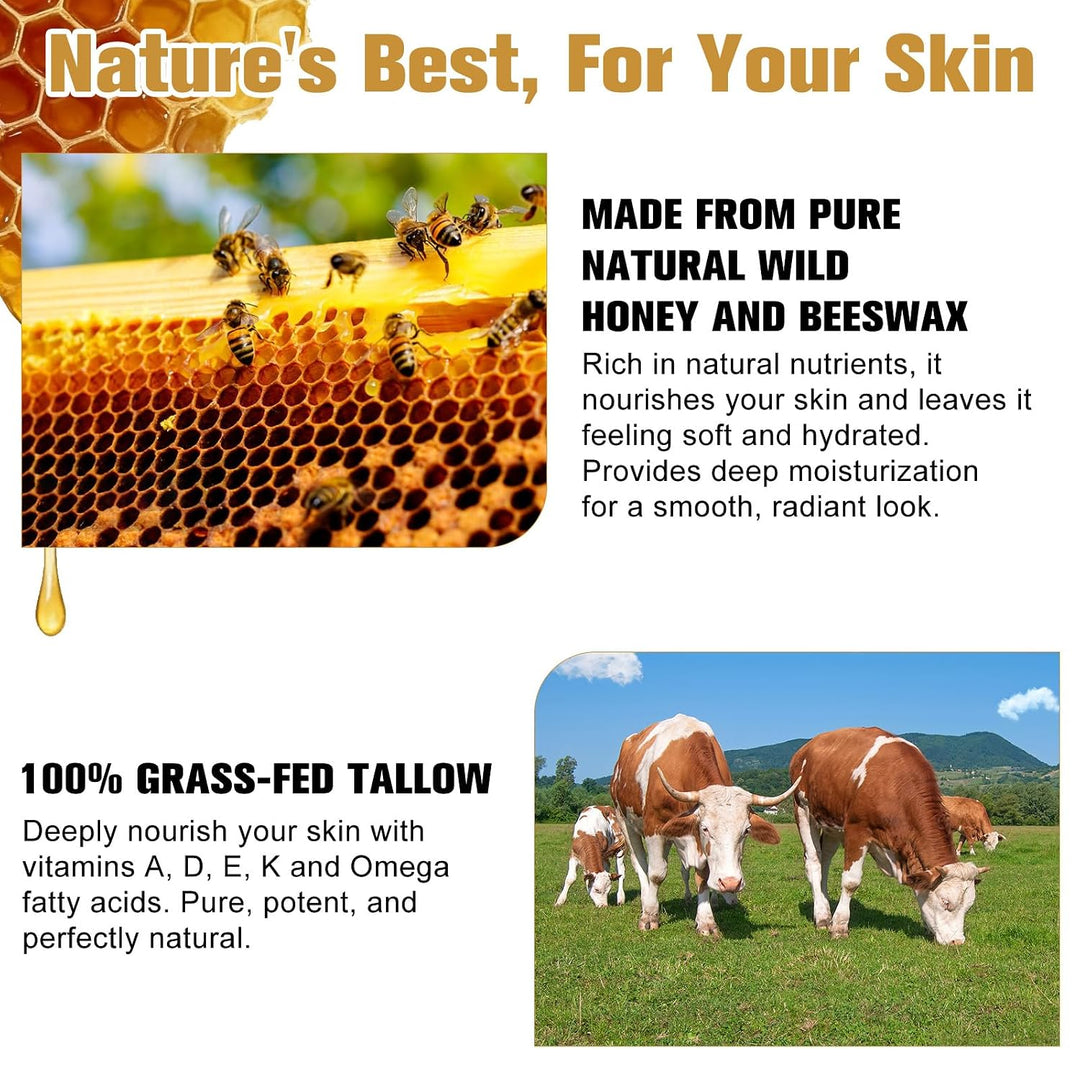 Nature's Best, For Your Skin

MADE FROM PURE NATURAL WILD HONEY AND BEESWAX

Rich in natural nutrients, it nourishes your skin and leaves it feeling soft and hydrated. Provides deep moisturization for a smooth, radiant look.

100% GRASS-FED TALLOW

Deeply nourish your skin with vitamins A, D, E, K and Omega fatty acids. Pure, potent, and perfectly natural.